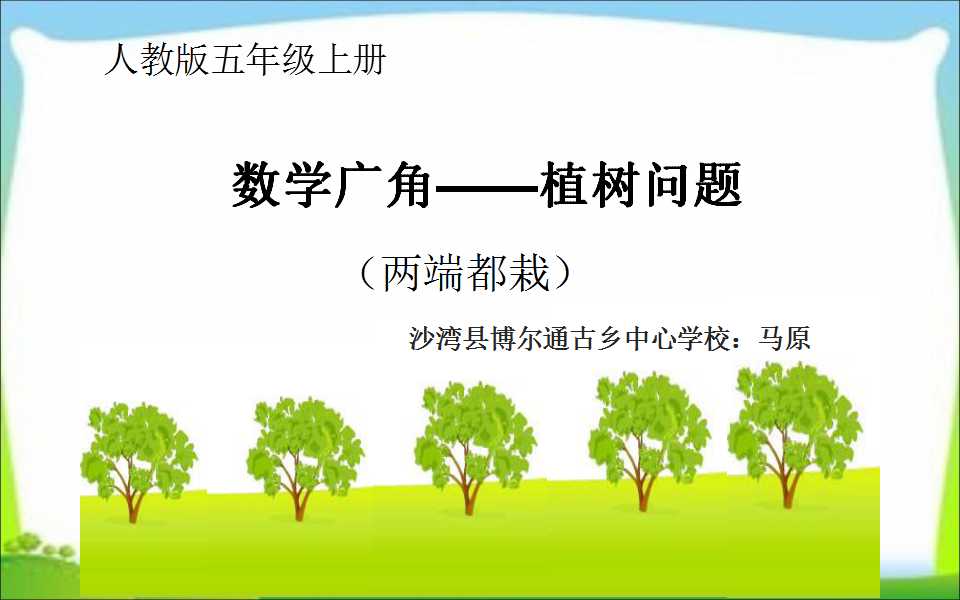 人教版五年级上册

数学广角——植树问题

（两端都栽）

沙湾县博尔通古乡中心学校：马原